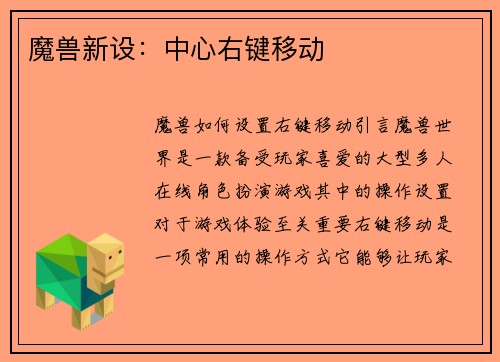 魔兽新设：中心右键移动

魔兽如何设置右键移动引言魔兽世界是一款备受玩家喜爱的大型多人在线角色扮演游戏其中的操作设置对于游戏体验至关重要右键移动是一项常用的操作方式它能够让玩家